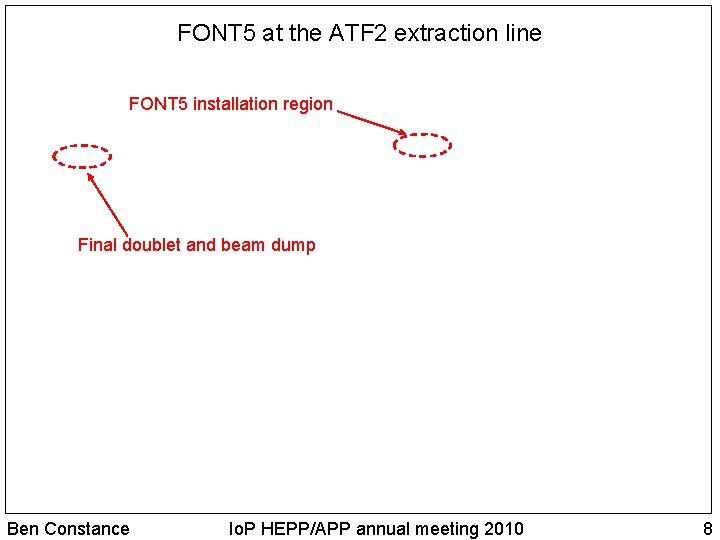 FONT5 at the ATF2 extraction line

FONT5 installation region

Final doublet and beam dump

Ben Constance

IoP HEPP/APP annual meeting 2010

8